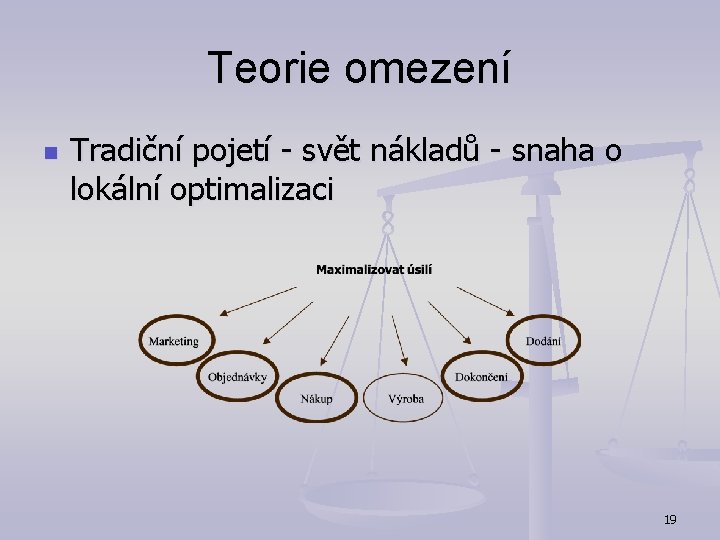 Teorie omezení

Tradiční pojetí - svět nákladů - snaha o lokální optimalizaci

Maximalizovat úsilí

Marketing

Objednávky

Nákup

Výroba

Dokončení

Dodání

19